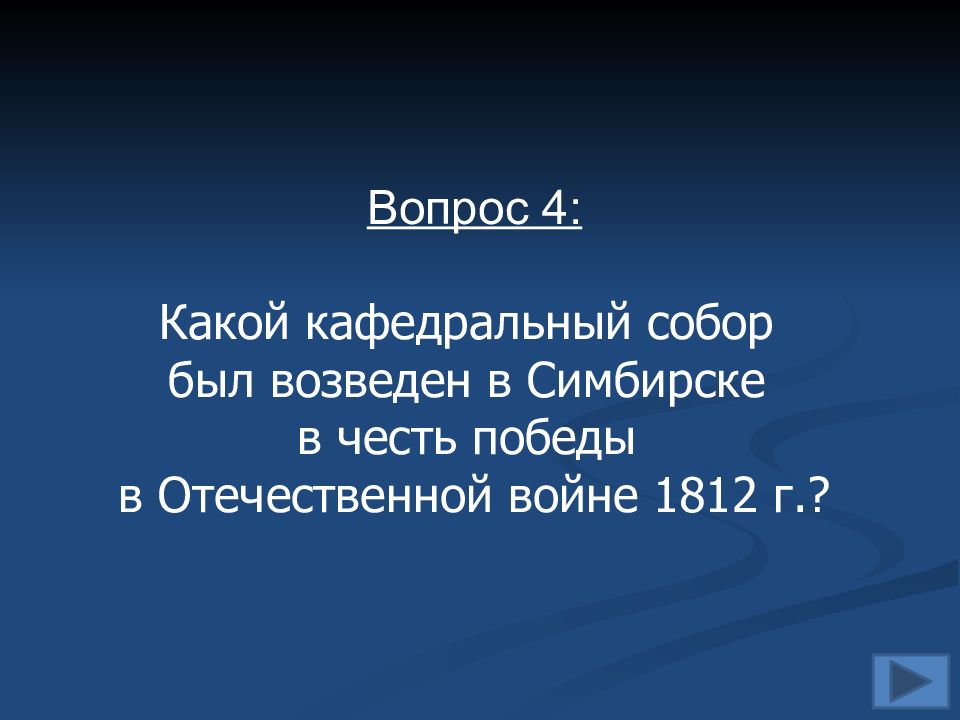 Вопрос 4:

Какой кафедральный собор был возведен в Симбирске в честь победы в Отечественной войне 1812 г.?